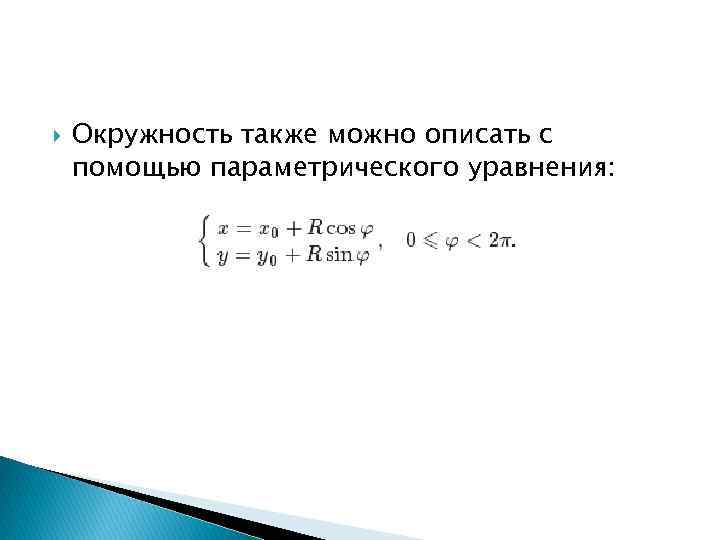 Окружность также можно описать с помощью параметрического уравнения:

$\begin{cases} x = x_0 + R\cos\varphi \\ y = y_0 + R\sin\varphi \end{cases}, \quad 0 \leqslant \varphi < 2\pi.$